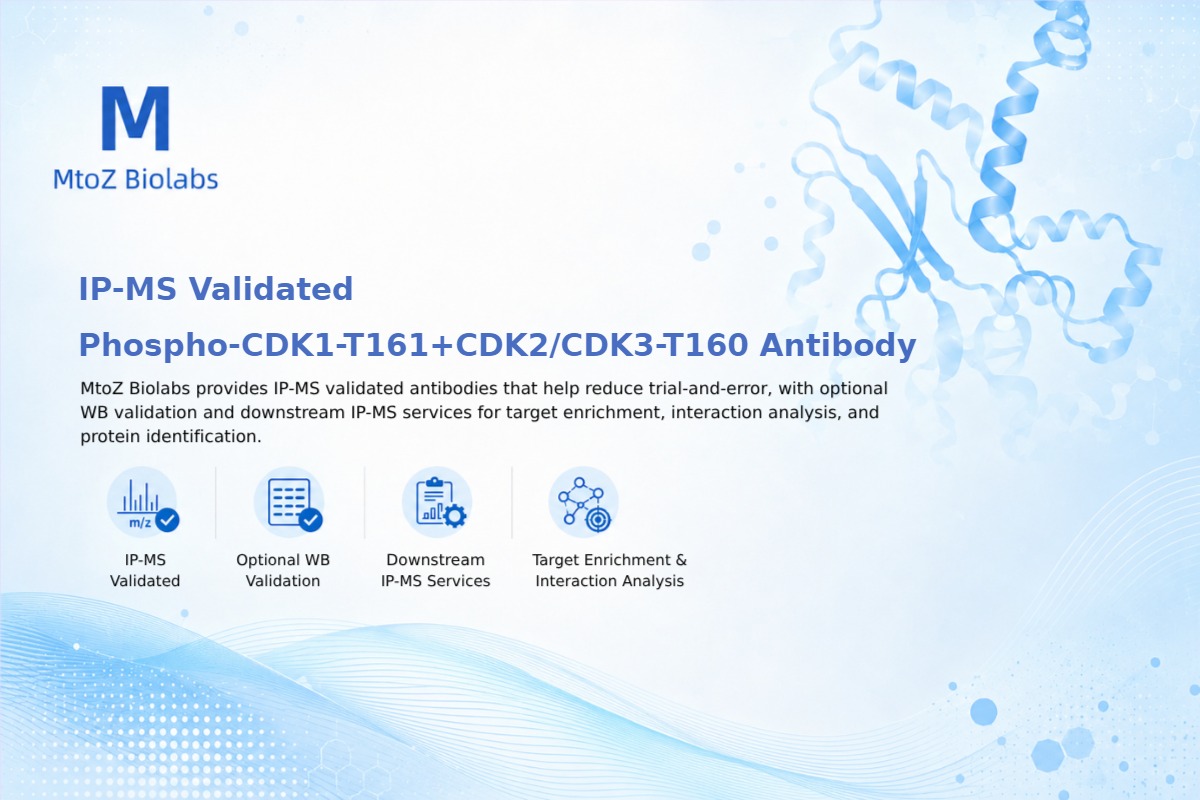 M
MtoZ Biolabs

IP-MS Validated
Phospho-CDK1-T161+CDK2/CDK3-T160 Antibody

MtoZ Biolabs provides IP-MS validated antibodies that help reduce trial-and-error, with optional WB validation and downstream IP-MS services for target enrichment, interaction analysis, and protein identification.

m/z

IP-MS Validated

Optional WB Validation

Downstream IP-MS Services

Target Enrichment & Interaction Analysis